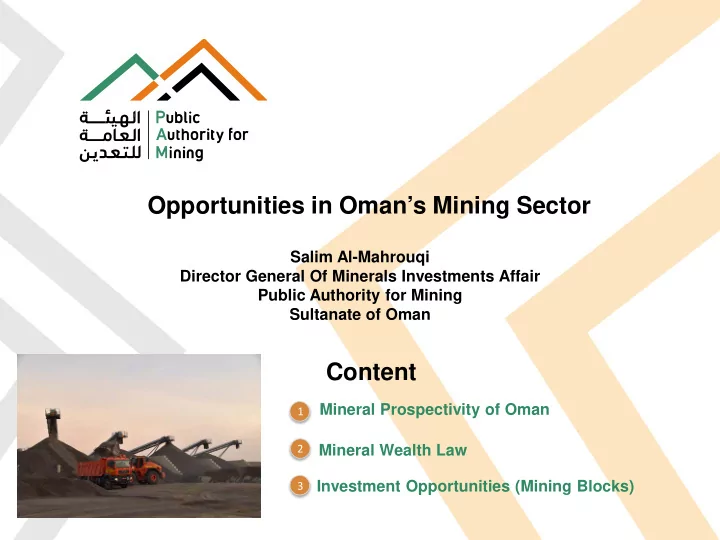 الهيئة العامة للتعدين
Public Authority for Mining

Opportunities in Oman's Mining Sector

Salim Al-Mahrouqi
Director General Of Minerals Investments Affair
Public Authority for Mining
Sultanate of Oman

Content

1 Mineral Prospectivity of Oman

2 Mineral Wealth Law

3 Investment Opportunities (Mining Blocks)